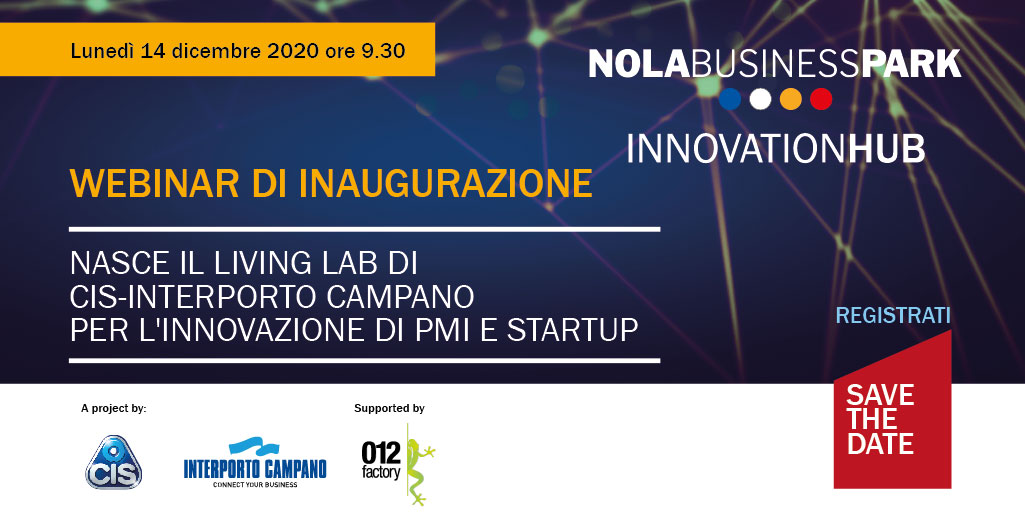 Lunedì 14 dicembre 2020 ore 9.30

NOLABUSINESSPARK

INNOVATIONHUB

WEBINAR DI INAUGURAZIONE

NASCE IL LIVING LAB DI CIS-INTERPORTO CAMPANO PER L'INNOVAZIONE DI PMI E STARTUP

REGISTRATI

SAVE THE DATE

A project by:

CIS

INTERPORTO CAMPANO
CONNECT YOUR BUSINESS

Supported by

012 factory